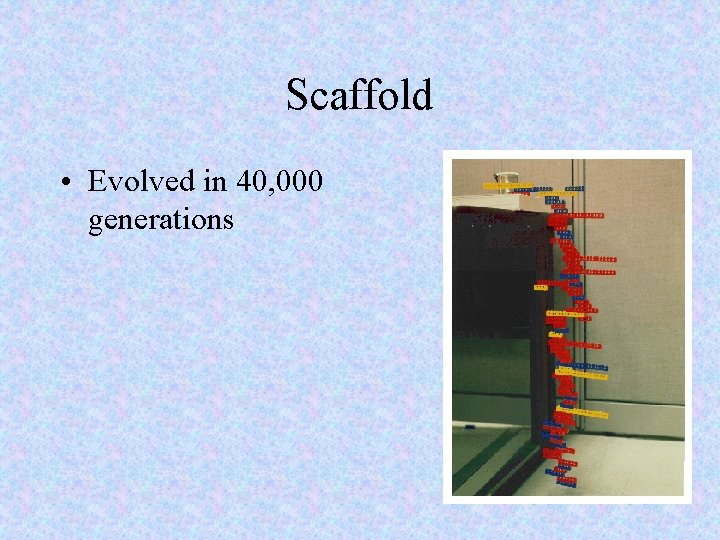 Scaffold

• Evolved in 40,000 generations